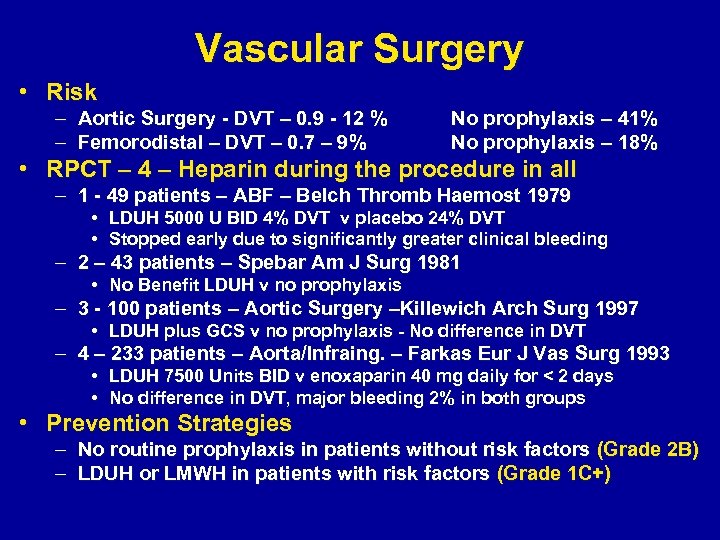 Vascular Surgery

• Risk
– Aortic Surgery - DVT – 0.9 - 12 % No prophylaxis – 41%
– Femorodistal – DVT – 0.7 – 9% No prophylaxis – 18%

• RPCT – 4 – Heparin during the procedure in all
– 1 - 49 patients – ABF – Belch Thromb Haemost 1979
• LDUH 5000 U BID 4% DVT v placebo 24% DVT
• Stopped early due to significantly greater clinical bleeding
– 2 – 43 patients – Spebar Am J Surg 1981
• No Benefit LDUH v no prophylaxis
– 3 - 100 patients – Aortic Surgery –Killewich Arch Surg 1997
• LDUH plus GCS v no prophylaxis - No difference in DVT
– 4 – 233 patients – Aorta/Infraing. – Farkas Eur J Vas Surg 1993
• LDUH 7500 Units BID v enoxaparin 40 mg daily for < 2 days
• No difference in DVT, major bleeding 2% in both groups

• Prevention Strategies
– No routine prophylaxis in patients without risk factors (Grade 2B)
– LDUH or LMWH in patients with risk factors (Grade 1C+)